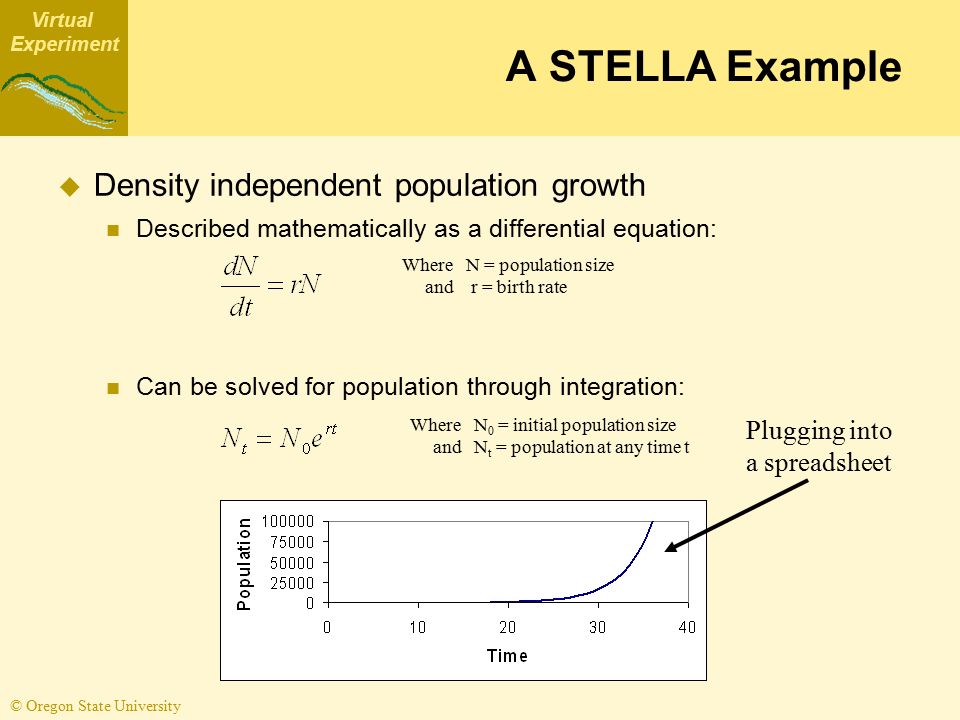 Virtual Experiment

A STELLA Example

Density independent population growth

Described mathematically as a differential equation:

$\frac{dN}{dt} = rN$

Where N = population size
and r = birth rate

Can be solved for population through integration:

$N_t = N_0 e^{rt}$

Where $N_0$ = initial population size
and $N_t$ = population at any time t

Plugging into a spreadsheet

Population
100000
75000
50000
25000
0
0
10
20
30
40
Time

© Oregon State University